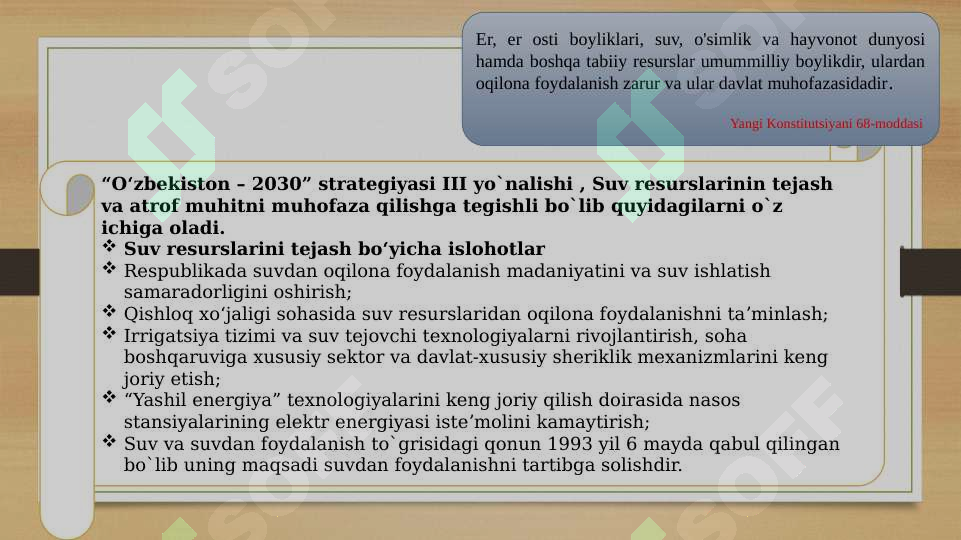 Er, er osti boyliklari, suv, o'simlik va hayvonot dunyosi hamda boshqa tabiiy resurslar umummilliy boylikdir, ulardan oqilona foydalanish zarur va ular davlat muhofazasidadir.

Yangi Konstitutsiyani 68-moddasi

“O‘zbekiston – 2030” strategiyasi III yo`nalishi , Suv resurslarinin tejash va atrof muhitni muhofaza qilishga tegishli bo`lib quyidagilarni o`z ichiga oladi.

❖ Suv resurslarini tejash bo‘yicha islohotlar
❖ Respublikada suvdan oqilona foydalanish madaniyatini va suv ishlatish samaradorligini oshirish;
❖ Qishloq xo‘jaligi sohasida suv resurslaridan oqilona foydalanishni ta’minlash;
❖ Irrigatsiya tizimi va suv tejovchi texnologiyalarni rivojlantirish, soha boshqaruviga xususiy sektor va davlat-xususiy sheriklik mexanizmlarini keng joriy etish;
❖ “Yashil energiya” texnologiyalarini keng joriy qilish doirasida nasos stansiyalarining elektr energiyasi iste’molini kamaytirish;
❖ Suv va suvdan foydalanish to`grisidagi qonun 1993 yil 6 mayda qabul qilingan bo`lib uning maqsadi suvdan foydalanishni tartibga solishdir.